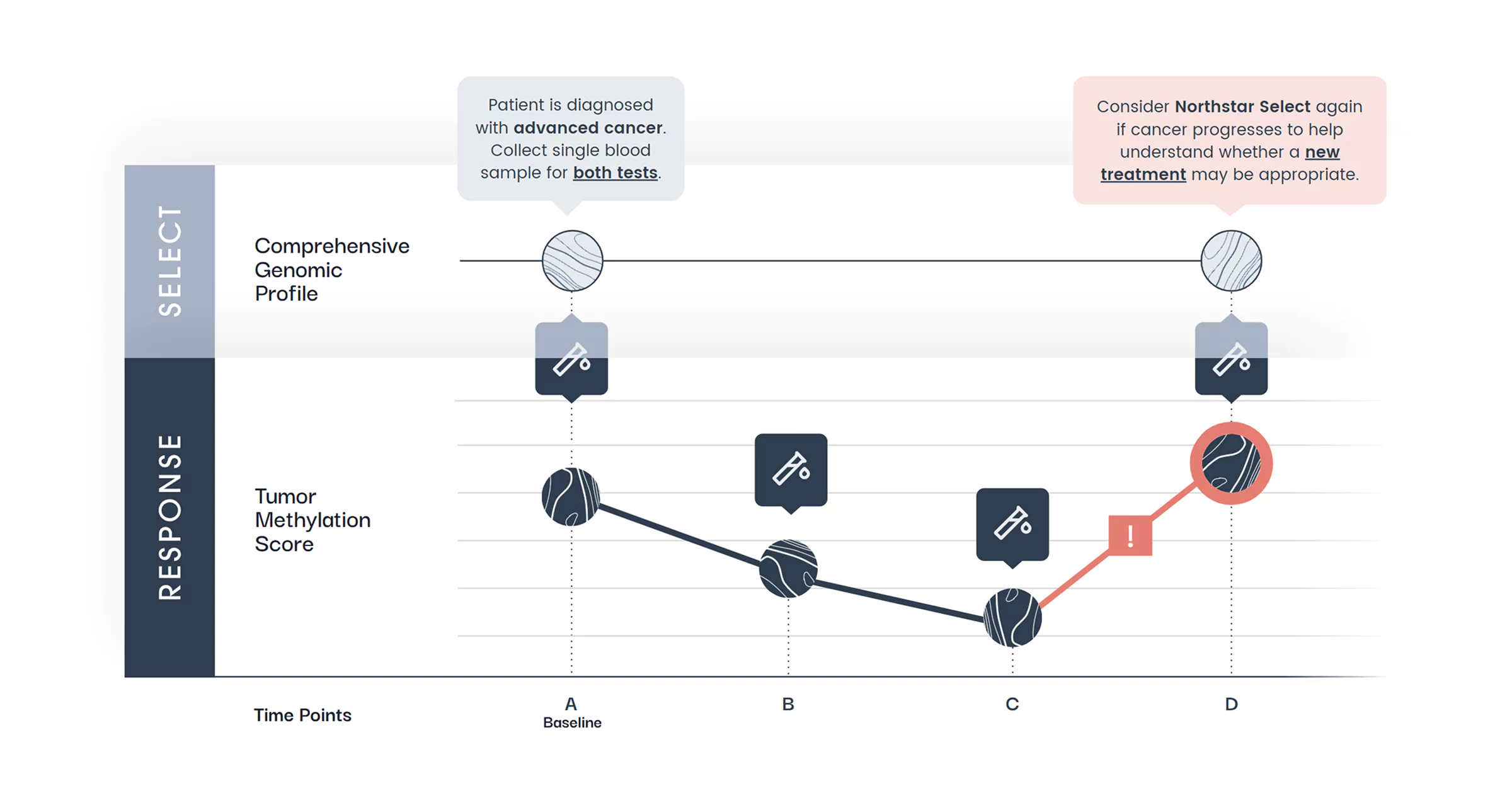 Patient is diagnosed with advanced cancer. Collect single blood sample for both tests.

Consider Northstar Select again if cancer progresses to help understand whether a new treatment may be appropriate.

SELECT

Comprehensive Genomic Profile

RESPONSE

Tumor Methylation Score

!

Time Points

A
Baseline

B

C

D